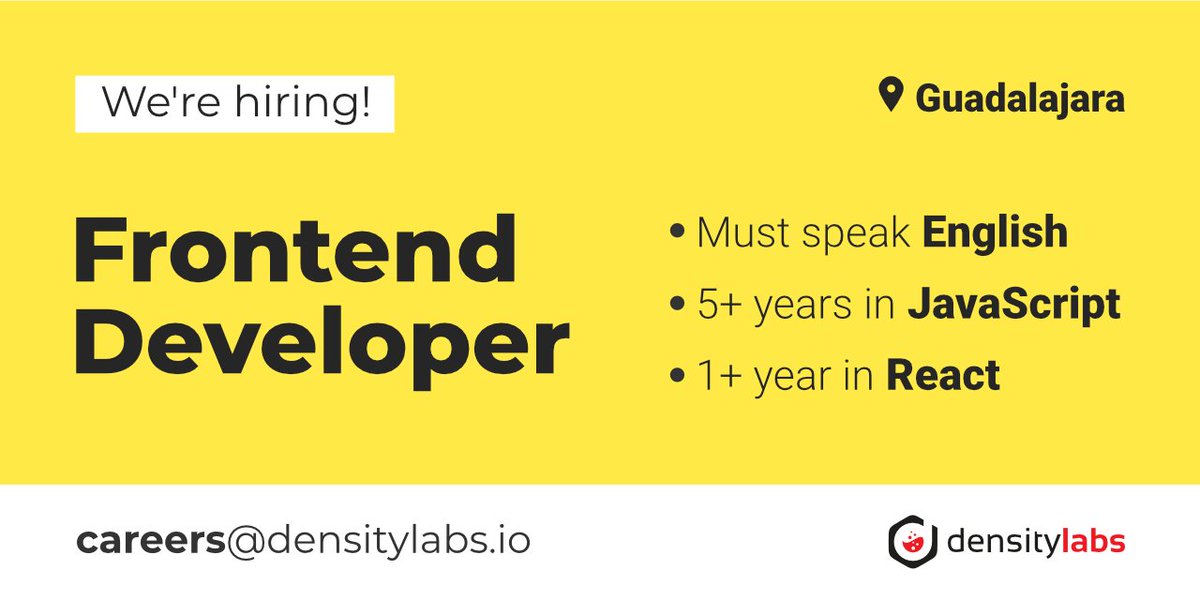 We're hiring!

Guadalajara

Frontend Developer

• Must speak English
• 5+ years in JavaScript
• 1+ year in React

careers@densitylabs.io

densitylabs